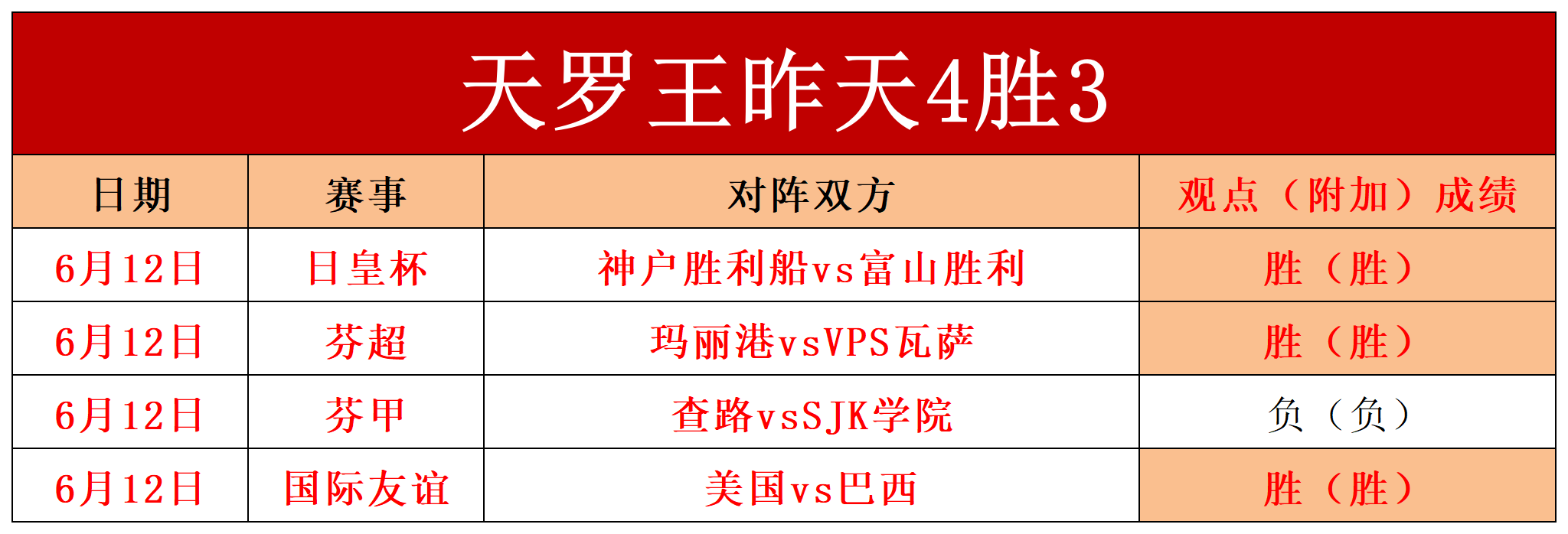 天罗王昨天4胜3

| 日期 | 赛事 | 对阵双方 | 观点（附加）成绩 |
|---|---|---|---|
| 6月12日 | 日皇杯 | 神户胜利船vs富山胜利 | 胜（胜） |
| 6月12日 | 芬超 | 玛丽港vsVPS瓦萨 | 胜（胜） |
| 6月12日 | 芬甲 | 查路vsSJK学院 | 负（负） |
| 6月12日 | 国际友谊 | 美国vs巴西 | 胜（胜） |